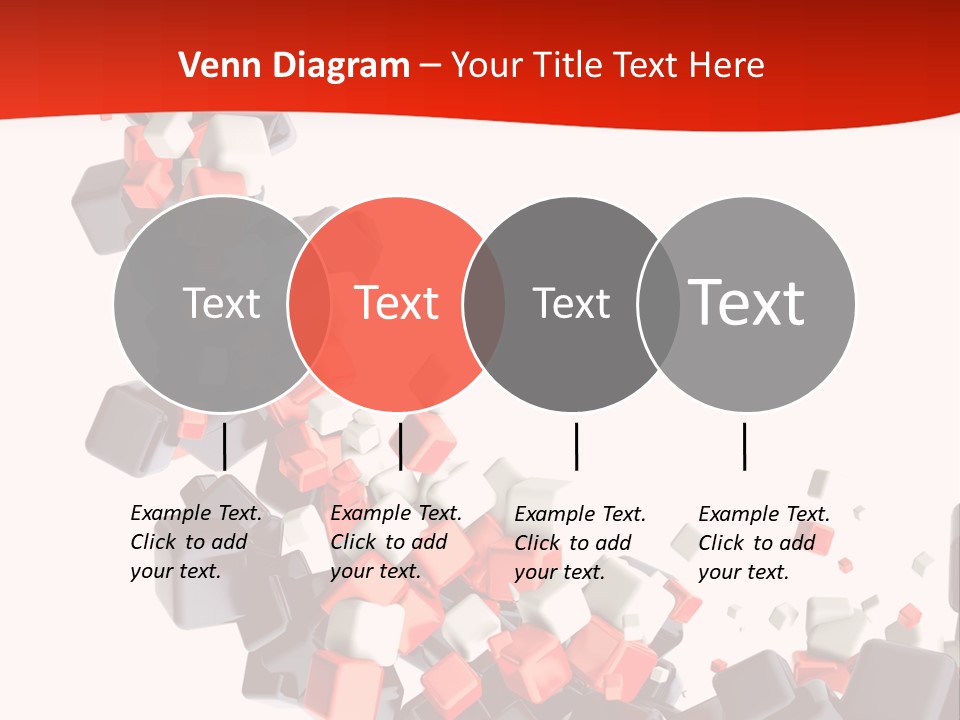 Venn Diagram – Your Title Text Here

Text

Text

Text

Text

Example Text. Click to add your text.

Example Text. Click to add your text.

Example Text. Click to add your text.

Example Text. Click to add your text.